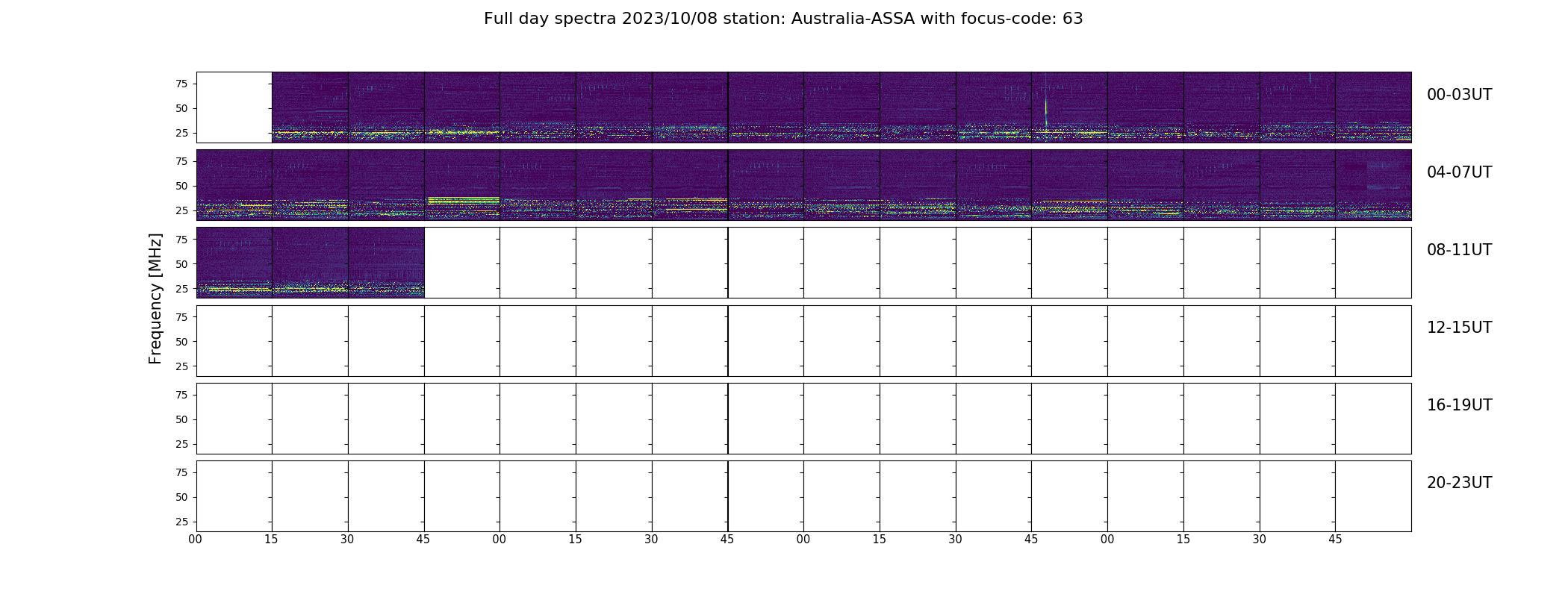 Full day spectra 2023/10/08 station: Australia-ASSA with focus-code: 63

Frequency [MHz]

75
50
25
00-03UT

75
50
25
04-07UT

75
50
25
08-11UT

75
50
25
12-15UT

75
50
25
16-19UT

75
50
25
20-23UT

00 15 30 45 00 15 30 45 00 15 30 45 00 15 30 45